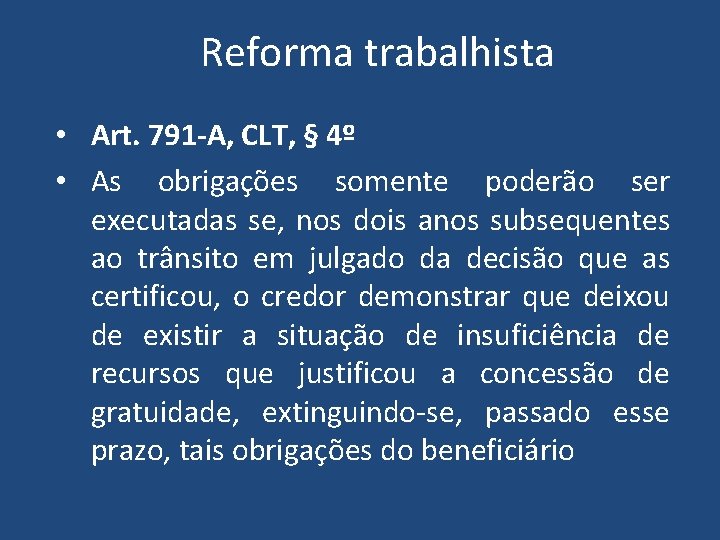 Reforma trabalhista

• Art. 791-A, CLT, § 4º

• As obrigações somente poderão ser executadas se, nos dois anos subsequentes ao trânsito em julgado da decisão que as certificou, o credor demonstrar que deixou de existir a situação de insuficiência de recursos que justificou a concessão de gratuidade, extinguindo-se, passado esse prazo, tais obrigações do beneficiário